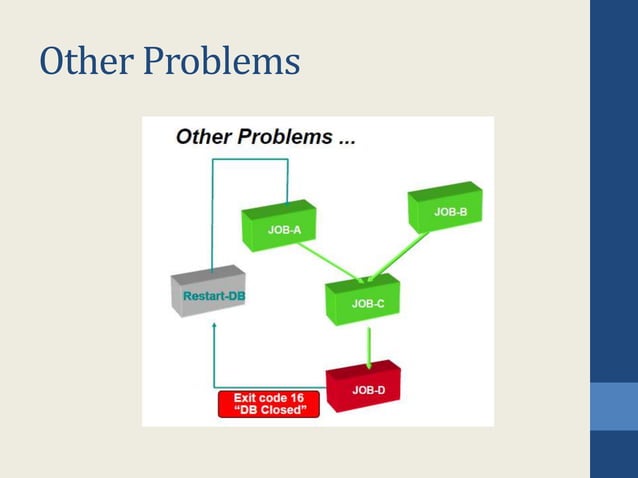 Other Problems

Other Problems ...

JOB-A

JOB-B

Restart-DB

JOB-C

JOB-D

Exit code 16
"DB Closed"